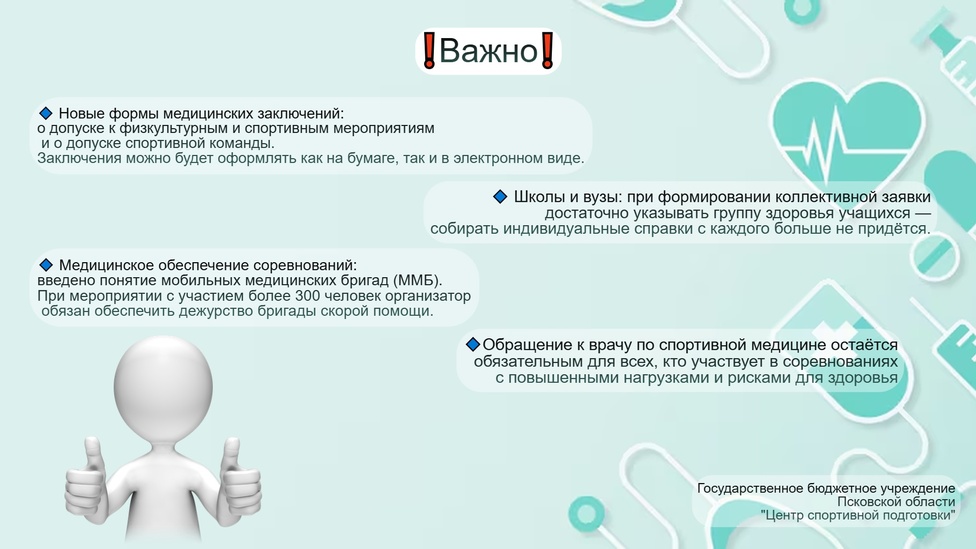 ❗Важно❗

🔹 Новые формы медицинских заключений:
о допуске к физкультурным и спортивным мероприятиям
и о допуске спортивной команды.
Заключения можно будет оформлять как на бумаге, так и в электронном виде.

🔹 Школы и вузы: при формировании коллективной заявки достаточно указывать группу здоровья учащихся — собирать индивидуальные справки с каждого больше не придётся.

🔹 Медицинское обеспечение соревнований:
введено понятие мобильных медицинских бригад (ММБ).
При мероприятии с участием более 300 человек организатор обязан обеспечить дежурство бригады скорой помощи.

🔹Обращение к врачу по спортивной медицине остаётся обязательным для всех, кто участвует в соревнованиях с повышенными нагрузками и рисками для здоровья

Государственное бюджетное учреждение
Псковской области
"Центр спортивной подготовки"